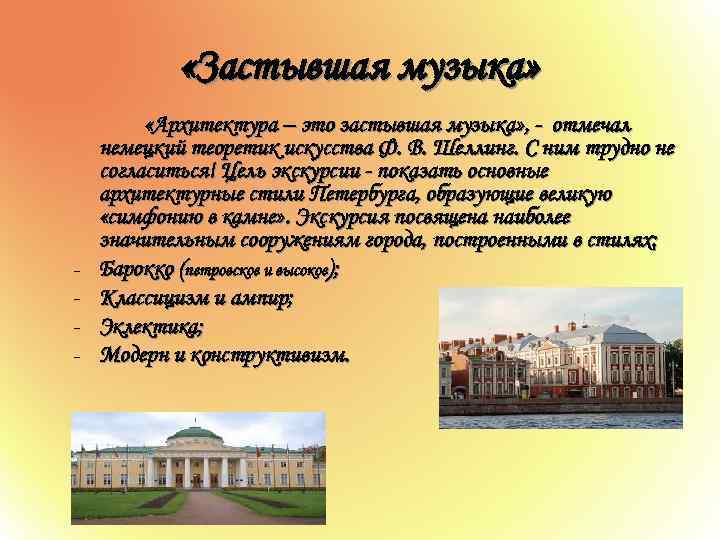 «Застывшая музыка»

«Архитектура – это застывшая музыка», - отмечал немецкий теоретик искусства Ф. В. Шеллинг. С ним трудно не согласиться! Цель экскурсии - показать основные архитектурные стили Петербурга, образующие великую «симфонию в камне». Экскурсия посвящена наиболее значительным сооружениям города, построенными в стилях:

- Барокко (петровское и высокое);
- Классицизм и ампир;
- Эклектика;
- Модерн и конструктивизм.